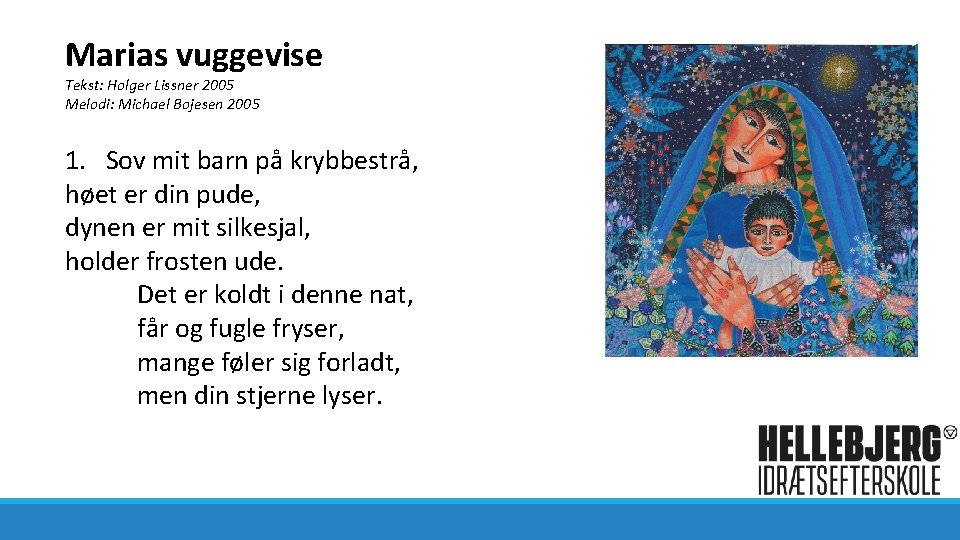 Marias vuggevise
Tekst: Holger Lissner 2005
Melodi: Michael Bojesen 2005

1. Sov mit barn på krybbestrå,
høet er din pude,
dynen er mit silkesjal,
holder frosten ude.
Det er koldt i denne nat,
får og fugle fryser,
mange føler sig forladt,
men din stjerne lyser.

HELLEBJERG
IDRÆTSEFTERSKOLE